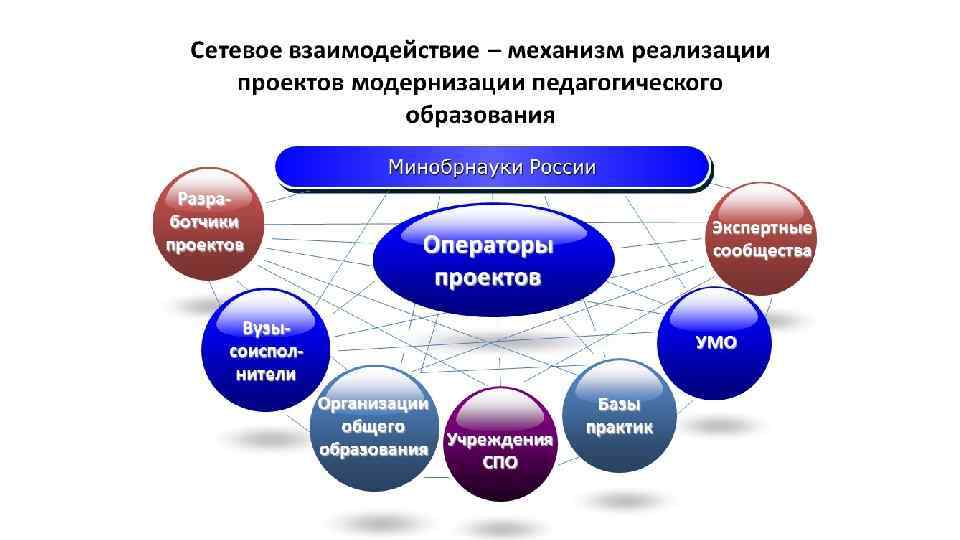 Сетевое взаимодействие – механизм реализации проектов модернизации педагогического образования

Минобрнауки России

Разработчики проектов

Операторы проектов

Экспертные сообщества

Вузы-соисполнители

УМО

Организации общего образования

Учреждения СПО

Базы практик